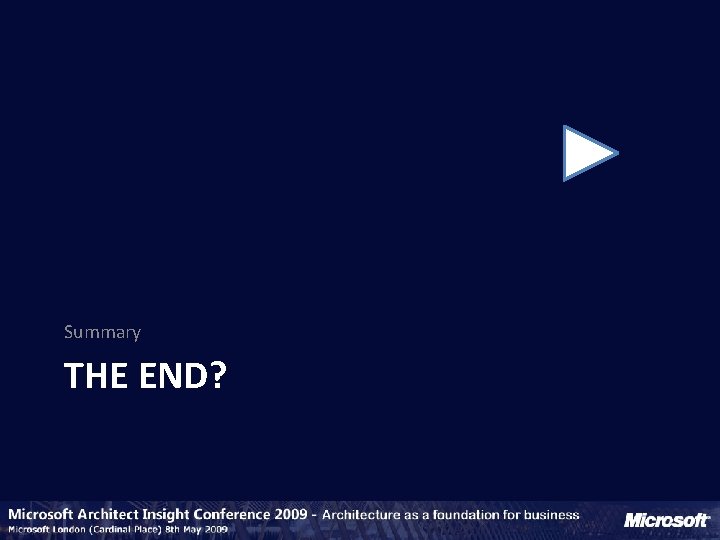 Summary

THE END?

Microsoft Architect Insight Conference 2009 - Architecture as a foundation for business
Microsoft London (Cardinal Place) 8th May 2009

Microsoft